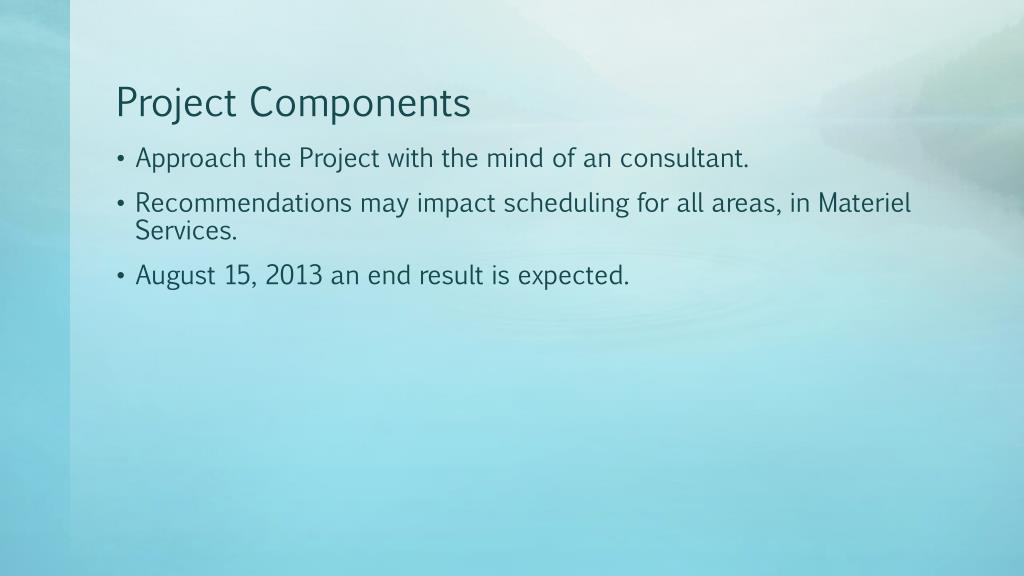 Project Components

• Approach the Project with the mind of an consultant.

• Recommendations may impact scheduling for all areas, in Materiel Services.

• August 15, 2013 an end result is expected.